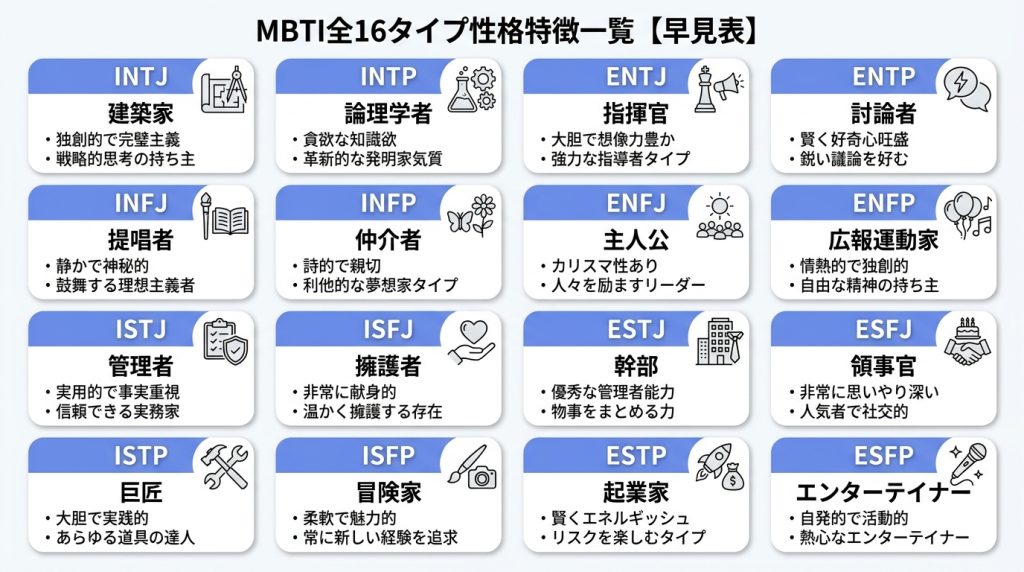 MBTI全16タイプ性格特徴一覧【早見表】

INTJ
建築家
・独創的で完璧主義
・戦略的思考の持ち主

INTP
論理学者
・貪欲な知識欲
・革新的な発明家気質

ENTJ
指揮官
・大胆で想像力豊か
・強力な指導者タイプ

ENTP
討論者
・賢く好奇心旺盛
・鋭い議論を好む

INFJ
提唱者
・静かで神秘的
・鼓舞する理想主義者

INFP
仲介者
・詩的で親切
・利他的な夢想家タイプ

ENFJ
主人公
・カリスマ性あり
・人々を励ますリーダー

ENFP
広報運動家
・情熱的で独創的
・自由な精神の持ち主

ISTJ
管理者
・実用的で事実重視
・信頼できる実務家

ISFJ
擁護者
・非常に献身的
・温かく擁護する存在

ESTJ
幹部
・優秀な管理者能力
・物事をまとめる力

ESFJ
領事官
・非常に思いやり深い
・人気者で社交的

ISTP
巨匠
・大胆で実践的
・あらゆる道具の達人

ISFP
冒険家
・柔軟で魅力的
・常に新しい経験を追求

ESTP
起業家
・賢くエネルギッシュ
・リスクを楽しむタイプ

ESFP
エンターテイナー
・自発的で活動的
・熱心なエンターテイナー